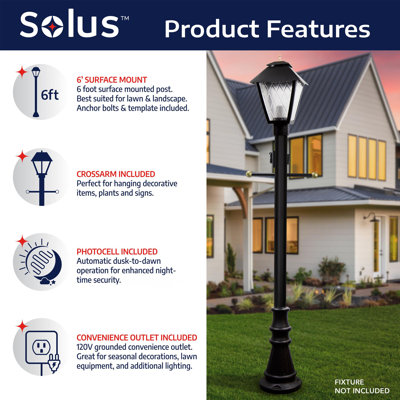 Solus™ Product Features

6ft

6' SURFACE MOUNT
6 foot surface mounted post. Best suited for lawn & landscape. Anchor bolts & template included.

CROSSARM INCLUDED
Perfect for hanging decorative items, plants and signs.

PHOTOCELL INCLUDED
Automatic dusk-to-dawn operation for enhanced night-time security.

CONVENIENCE OUTLET INCLUDED
120V grounded convenience outlet. Great for seasonal decorations, lawn equipment, and additional lighting.

FIXTURE NOT INCLUDED